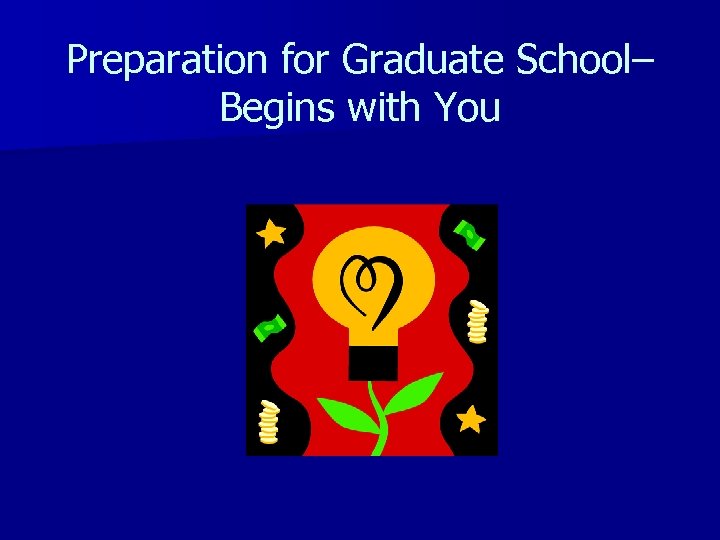 Preparation for Graduate School– Begins with You